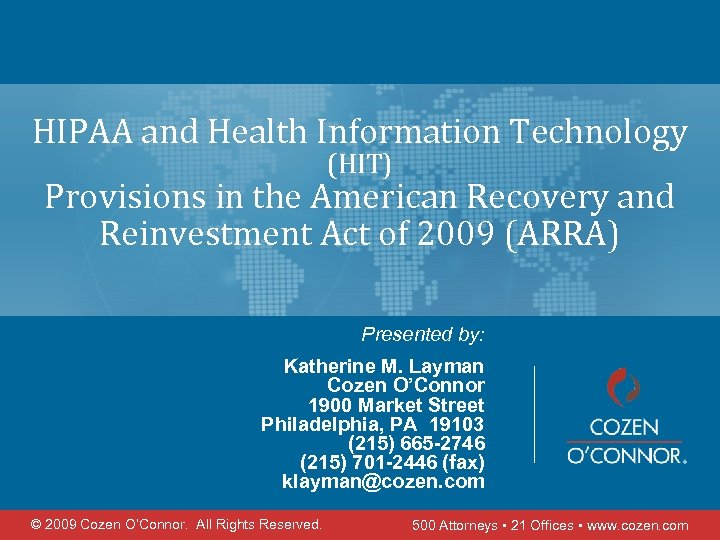 HIPAA and Health Information Technology
(HIT)
Provisions in the American Recovery and Reinvestment Act of 2009 (ARRA)

Presented by:

Katherine M. Layman
Cozen O'Connor
1900 Market Street
Philadelphia, PA 19103
(215) 665-2746
(215) 701-2446 (fax)
klayman@cozen.com

COZEN O'CONNOR.

© 2009 Cozen O'Connor. All Rights Reserved.

500 Attorneys ▪ 21 Offices ▪ www.cozen.com